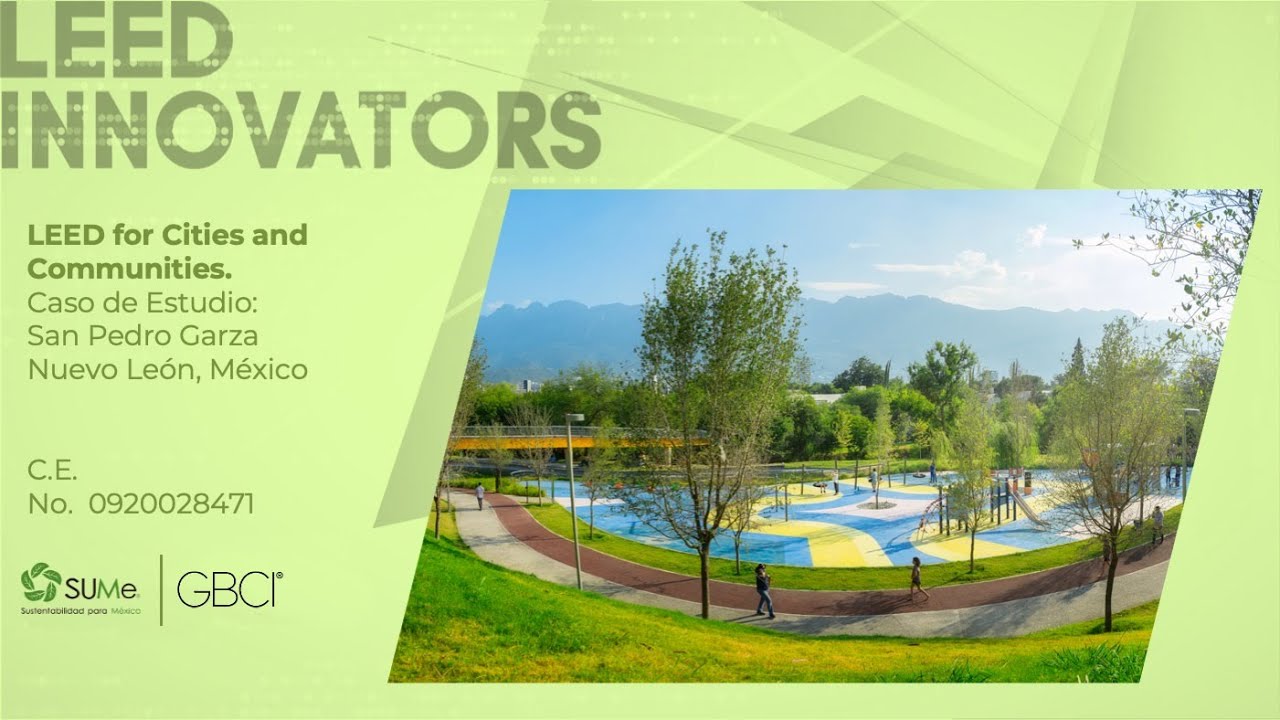 LEED INNOVATORS

LEED for Cities and Communities.
Caso de Estudio:
San Pedro Garza
Nuevo León, México

C.E.
No. 0920028471

SUMe
Sustentabilidad para México

GBCI